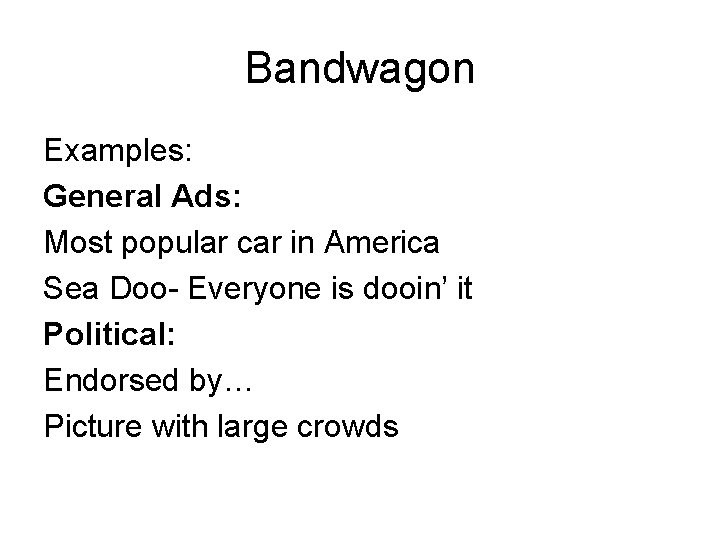 Bandwagon

Examples:

General Ads:

Most popular car in America

Sea Doo- Everyone is dooin' it

Political:

Endorsed by…

Picture with large crowds